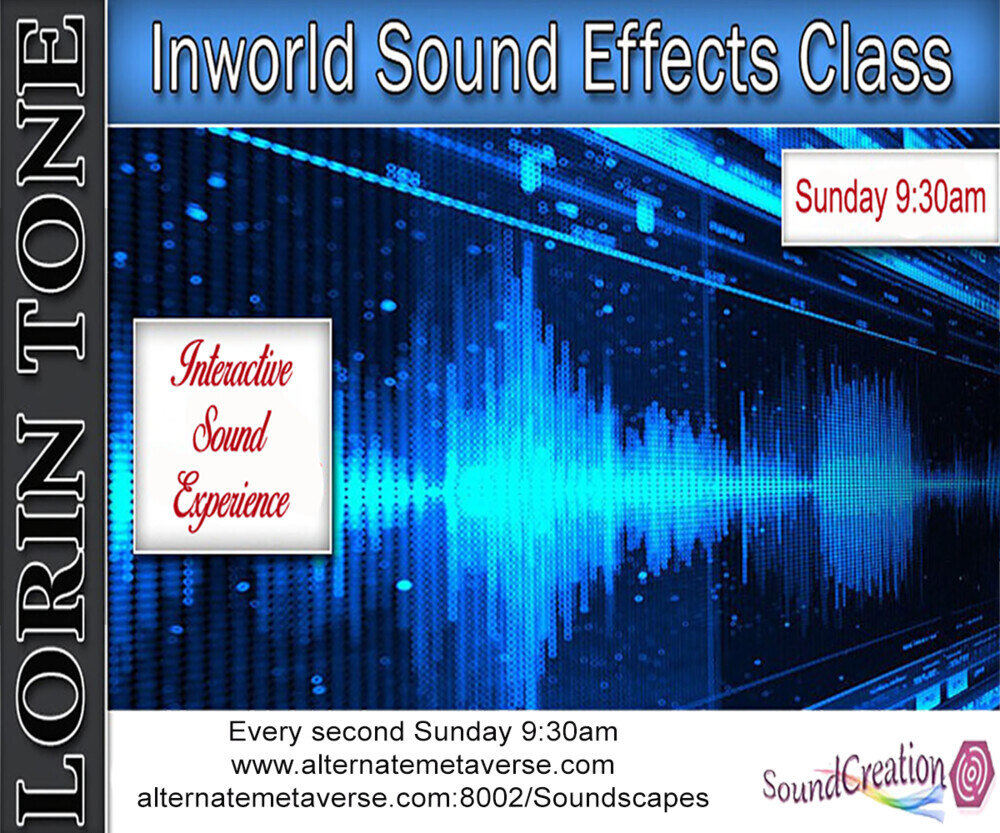 LORIN TONE

Inworld Sound Effects Class

Sunday 9:30am

Interactive Sound Experience

Every second Sunday 9:30am
www.alternatemetaverse.com
alternatemetaverse.com:8002/Soundscapes

SoundCreation